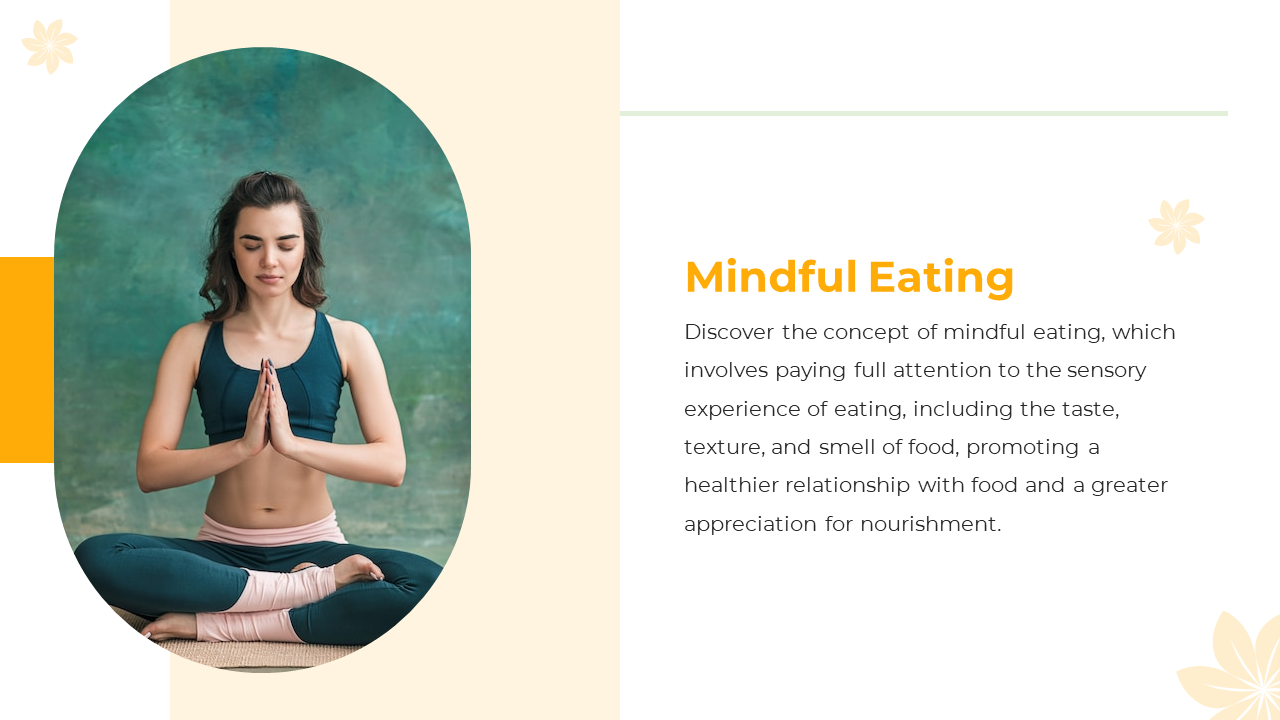 Mindful Eating

Discover the concept of mindful eating, which involves paying full attention to the sensory experience of eating, including the taste, texture, and smell of food, promoting a healthier relationship with food and a greater appreciation for nourishment.